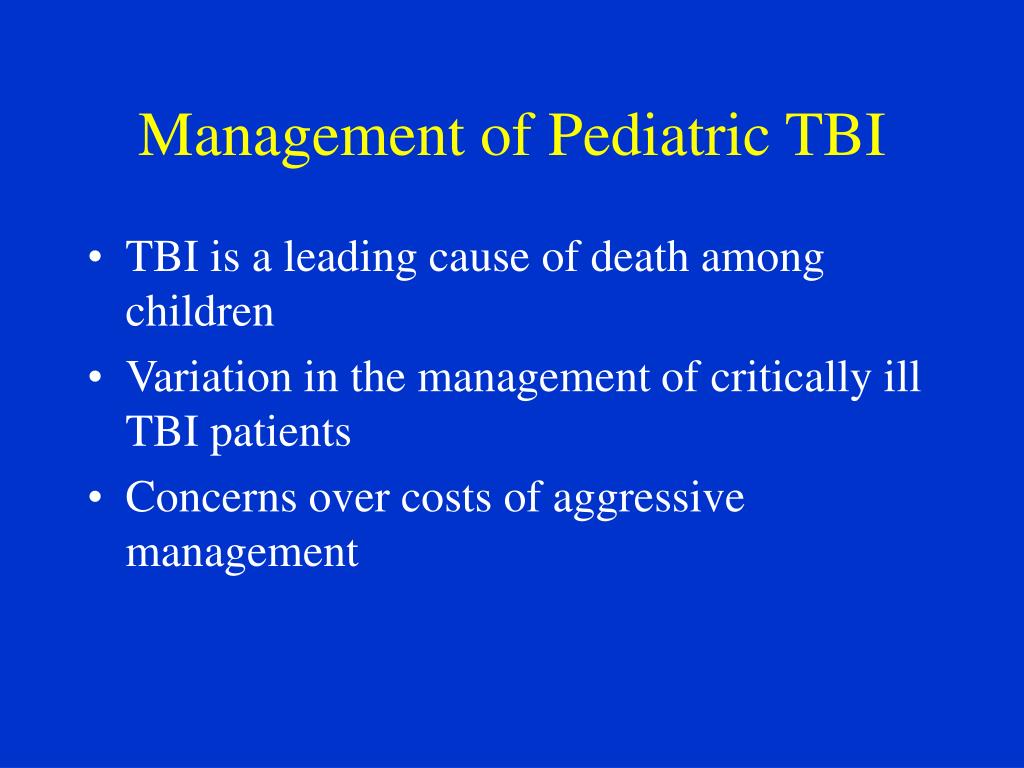 Management of Pediatric TBI

• TBI is a leading cause of death among children
• Variation in the management of critically ill TBI patients
• Concerns over costs of aggressive management